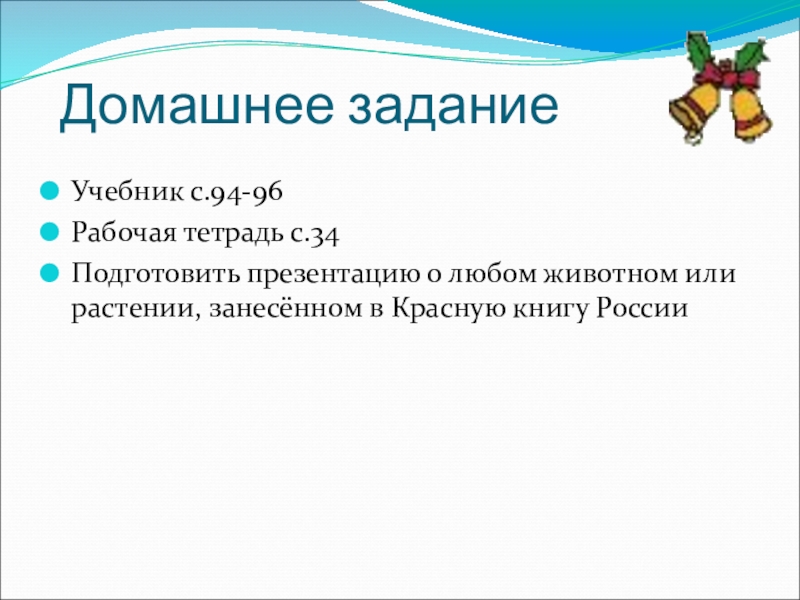 Домашнее задание

Учебник с.94-96
Рабочая тетрадь с.34
Подготовить презентацию о любом животном или растении, занесённом в Красную книгу России